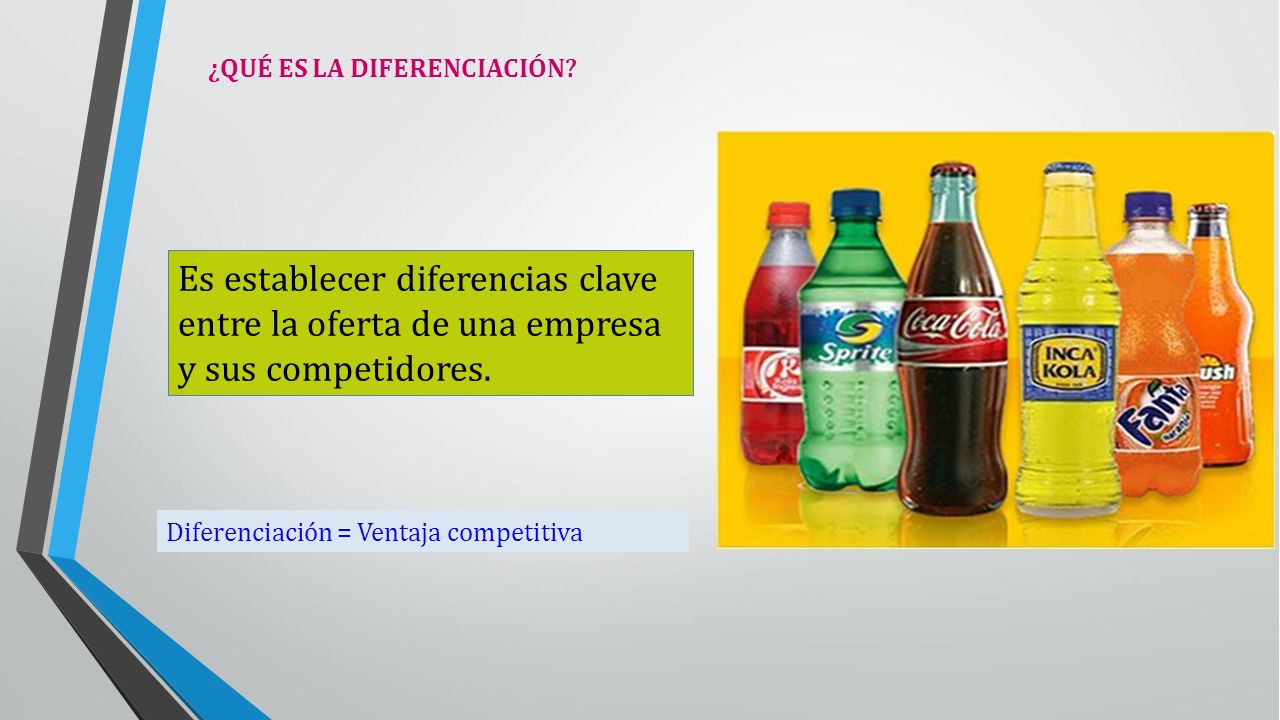 ¿QUÉ ES LA DIFERENCIACIÓN?

Es establecer diferencias clave entre la oferta de una empresa y sus competidores.

Diferenciación = Ventaja competitiva

Sprite

Coca-Cola

INCA KOLA

Fanta

ush